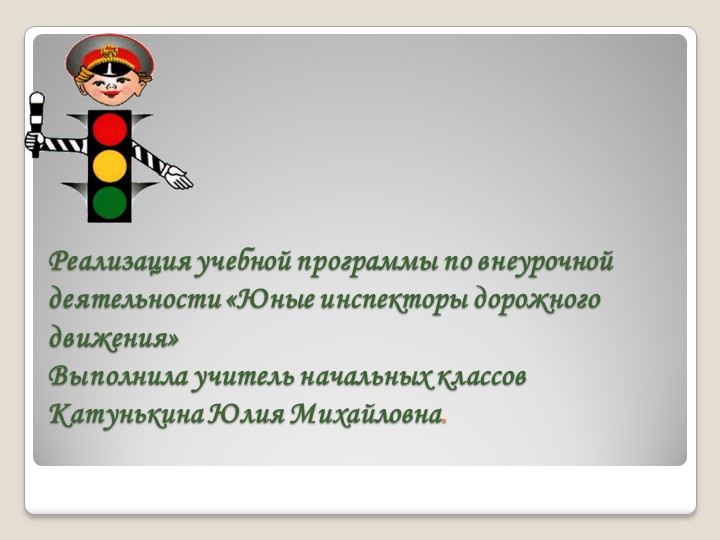 Реализация учебной программы по внеурочной деятельности «Юные инспекторы дорожного движения»
Выполнила учитель начальных классов
Катунькина Юлия Михайловна.